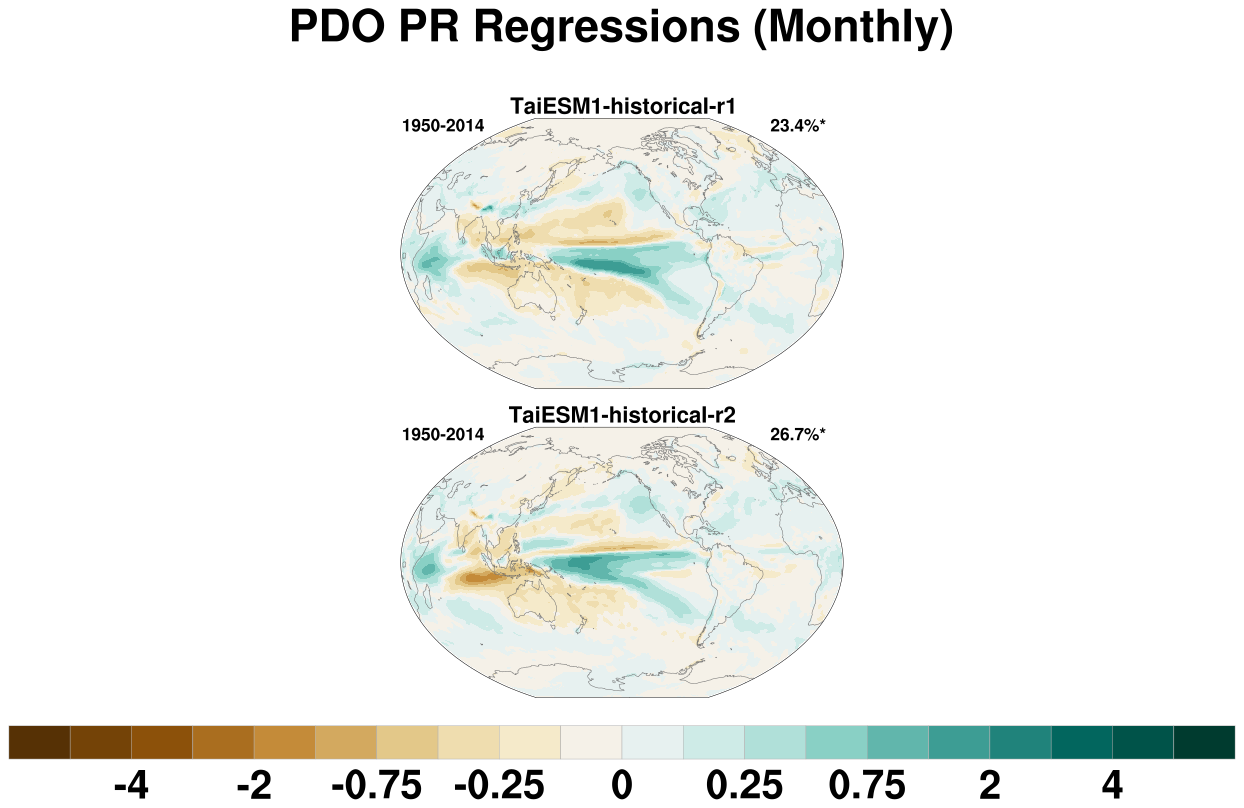 PDO PR Regressions (Monthly)

TaiESM1-historical-r1

1950-2014

23.4%*

TaiESM1-historical-r2

1950-2014

26.7%*

-4 -2 -0.75 -0.25 0 0.25 0.75 2 4